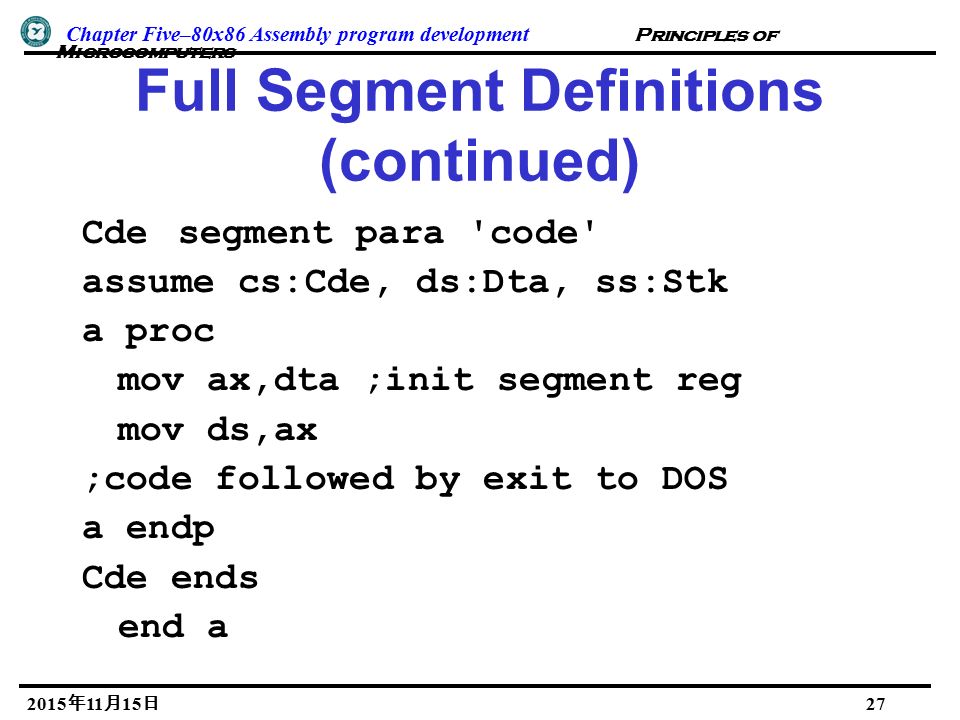 Chapter Five–80x86 Assembly program development Principles of Microcomputers

Full Segment Definitions (continued)

Cde segment para 'code'
assume cs:Cde, ds:Dta, ss:Stk
a proc
  mov ax,dta ;init segment reg
  mov ds,ax
;code followed by exit to DOS
a endp
Cde ends
  end a

2015年11月15日

27